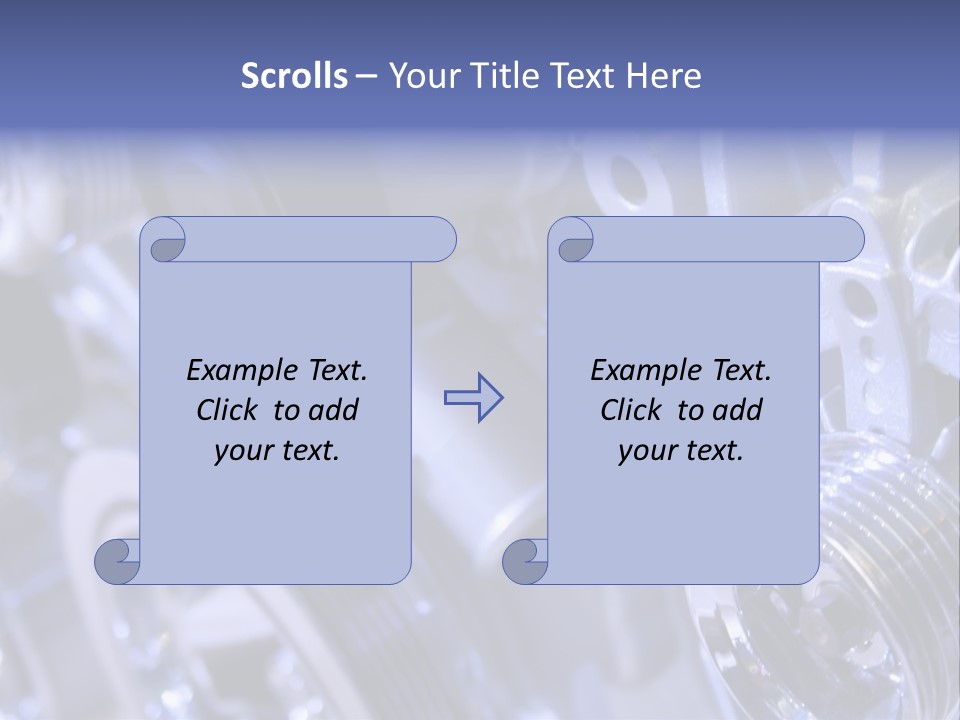 Scrolls – Your Title Text Here

Example Text. Click to add your text.

Example Text. Click to add your text.